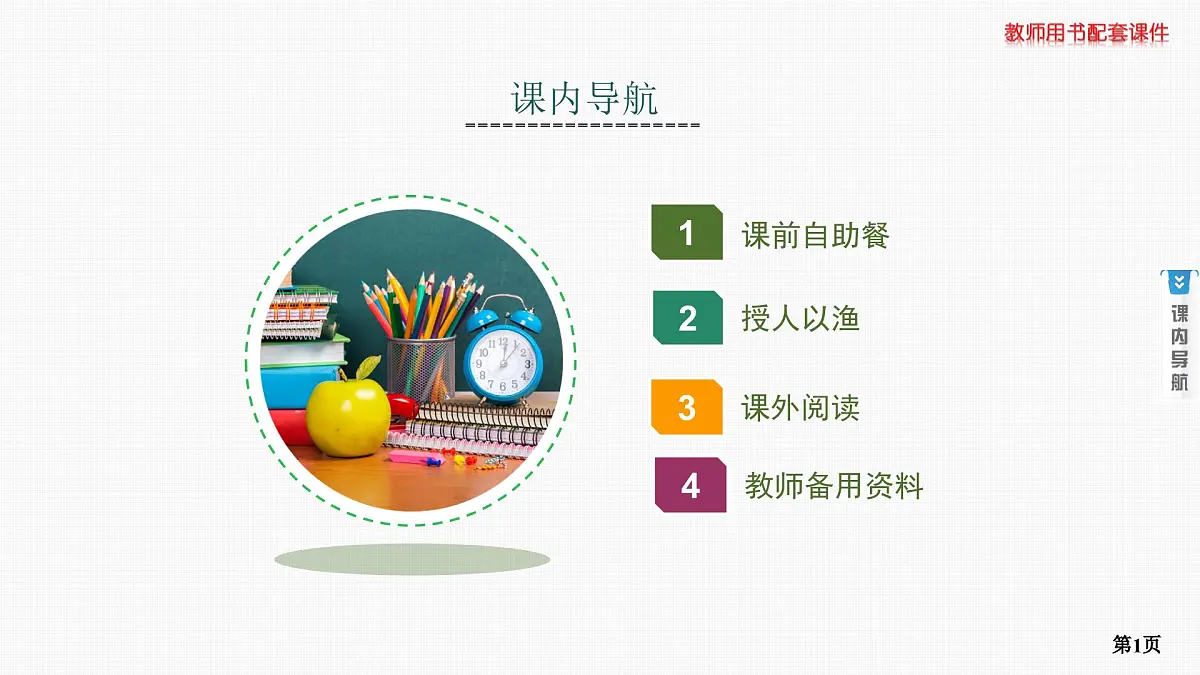 教师用书配套课件

课内导航

1 课前自助餐

2 授人以渔

3 课外阅读

4 教师备用资料

课内导航

第1页